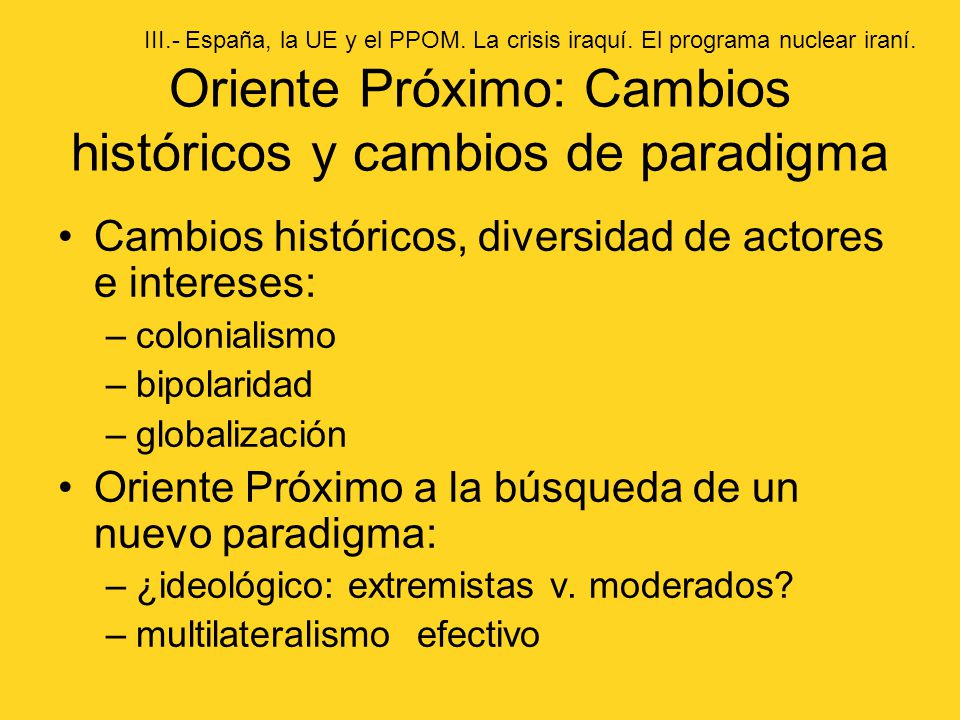 III.- España, la UE y el PPOM. La crisis iraquí. El programa nuclear iraní.

Oriente Próximo: Cambios históricos y cambios de paradigma

• Cambios históricos, diversidad de actores e intereses:
– colonialismo
– bipolaridad
– globalización
• Oriente Próximo a la búsqueda de un nuevo paradigma:
– ¿ideológico: extremistas v. moderados?
– multilateralismo efectivo